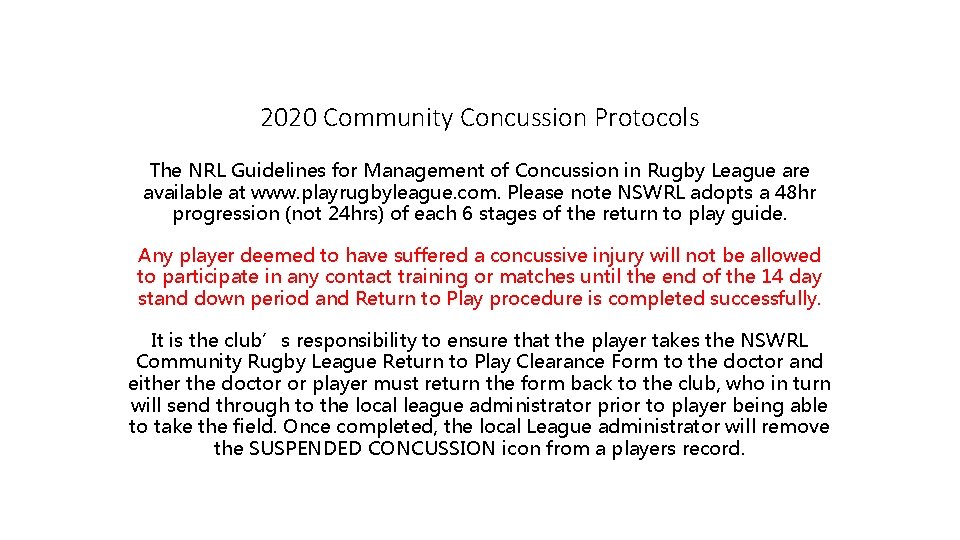 2020 Community Concussion Protocols

The NRL Guidelines for Management of Concussion in Rugby League are available at www.playrugbyleague.com. Please note NSWRL adopts a 48hr progression (not 24hrs) of each 6 stages of the return to play guide.

Any player deemed to have suffered a concussive injury will not be allowed to participate in any contact training or matches until the end of the 14 day stand down period and Return to Play procedure is completed successfully.

It is the club’s responsibility to ensure that the player takes the NSWRL Community Rugby League Return to Play Clearance Form to the doctor and either the doctor or player must return the form back to the club, who in turn will send through to the local league administrator prior to player being able to take the field. Once completed, the local League administrator will remove the SUSPENDED CONCUSSION icon from a players record.